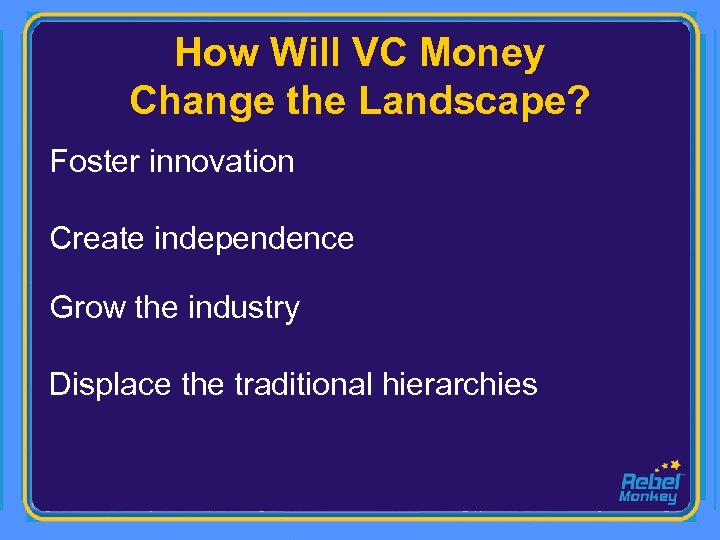 How Will VC Money Change the Landscape?

Foster innovation

Create independence

Grow the industry

Displace the traditional hierarchies

Rebel Monkey